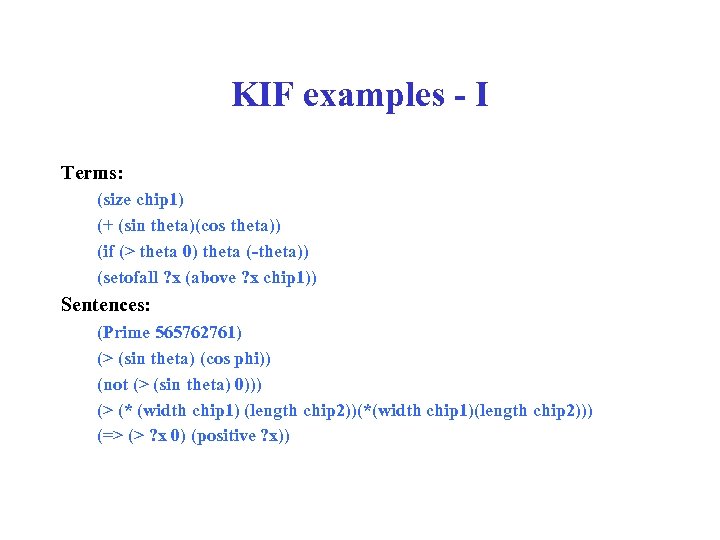 KIF examples - I

Terms:

(size chip1)

(+ (sin theta)(cos theta))

(if (> theta 0) theta (-theta))

(setofall ?x (above ?x chip1))

Sentences:

(Prime 565762761)

(> (sin theta) (cos phi))

(not (> (sin theta) 0)))

(> (* (width chip1) (length chip2))(*(width chip1)(length chip2)))

(=> (> ?x 0) (positive ?x))